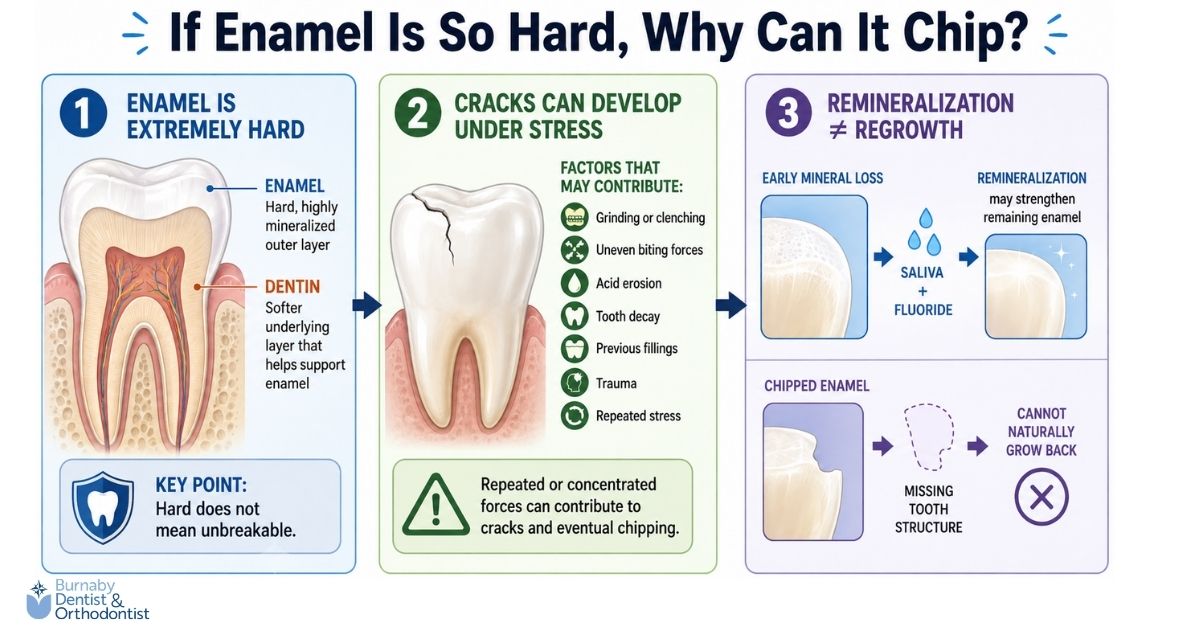 If Enamel Is So Hard, Why Can It Chip?

1 ENAMEL IS EXTREMELY HARD

ENAMEL
Hard, highly mineralized outer layer

DENTIN
Softer underlying layer that helps support enamel

KEY POINT:
Hard does not mean unbreakable.

2 CRACKS CAN DEVELOP UNDER STRESS

FACTORS THAT MAY CONTRIBUTE:
Grinding or clenching
Uneven biting forces
Acid erosion
Tooth decay
Previous fillings
Trauma
Repeated stress

Repeated or concentrated forces can contribute to cracks and eventual chipping.

3 REMINERALIZATION ≠ REGROWTH

EARLY MINERAL LOSS

SALIVA + FLUORIDE

REMINERALIZATION may strengthen remaining enamel

CHIPPED ENAMEL

MISSING TOOTH STRUCTURE

CANNOT NATURALLY GROW BACK

Burnaby Dentist & Orthodontist